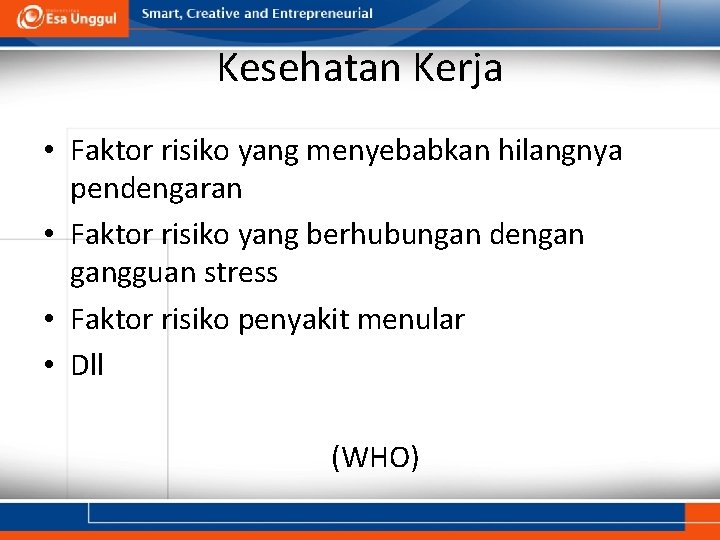 Esa Unggul

Smart, Creative and Entrepreneurial

Kesehatan Kerja

• Faktor risiko yang menyebabkan hilangnya pendengaran
• Faktor risiko yang berhubungan dengan gangguan stress
• Faktor risiko penyakit menular
• Dll

(WHO)